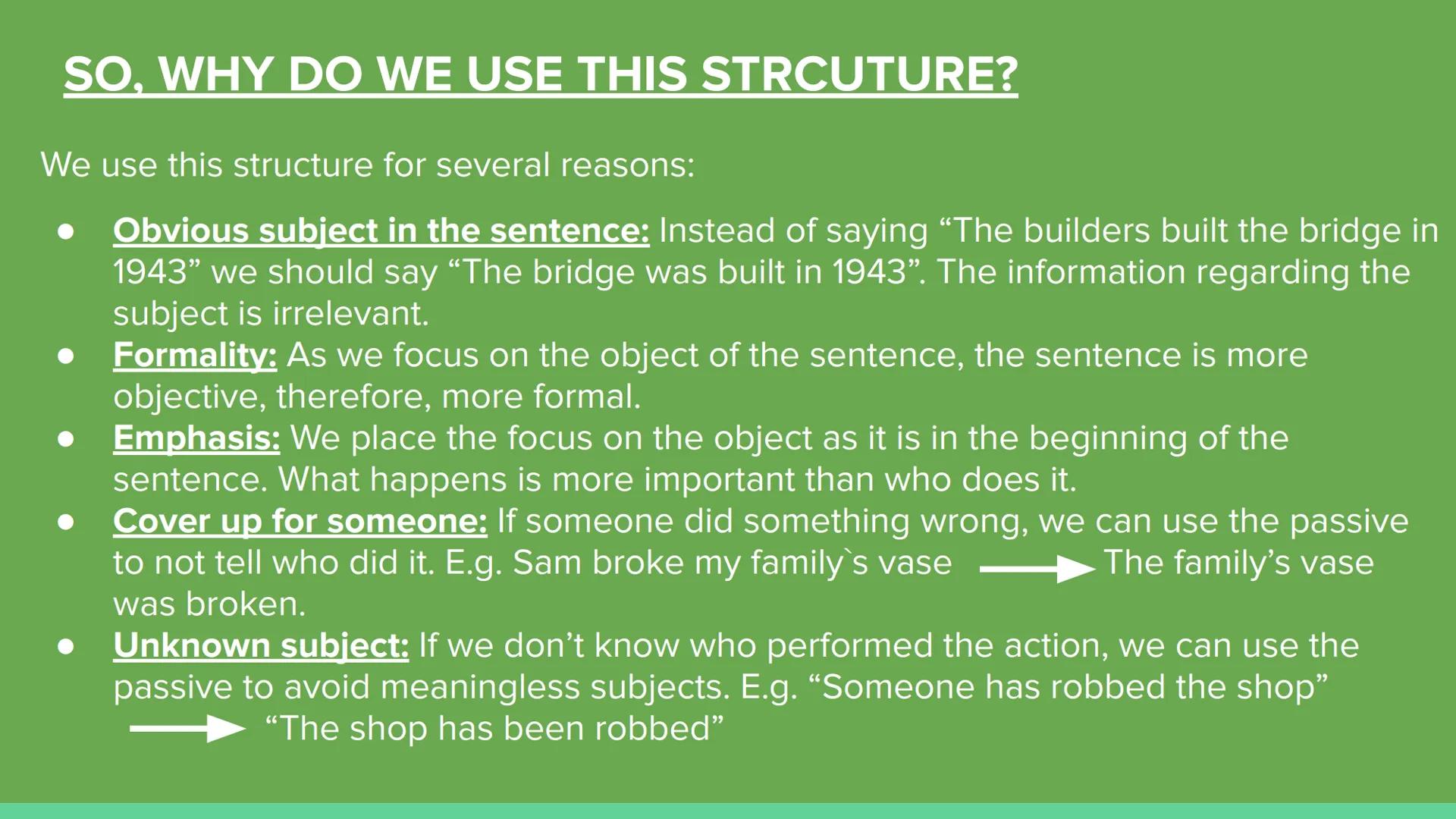 SO, WHY DO WE USE THIS STRCUTURE?

We use this structure for several reasons:

● Obvious subject in the sentence: Instead of saying “The builders built the bridge in 1943” we should say “The bridge was built in 1943”. The information regarding the subject is irrelevant.
● Formality: As we focus on the object of the sentence, the sentence is more objective, therefore, more formal.
● Emphasis: We place the focus on the object as it is in the beginning of the sentence. What happens is more important than who does it.
● Cover up for someone: If someone did something wrong, we can use the passive to not tell who did it. E.g. Sam broke my family`s vase → The family’s vase was broken.
● Unknown subject: If we don’t know who performed the action, we can use the passive to avoid meaningless subjects. E.g. “Someone has robbed the shop” → “The shop has been robbed”